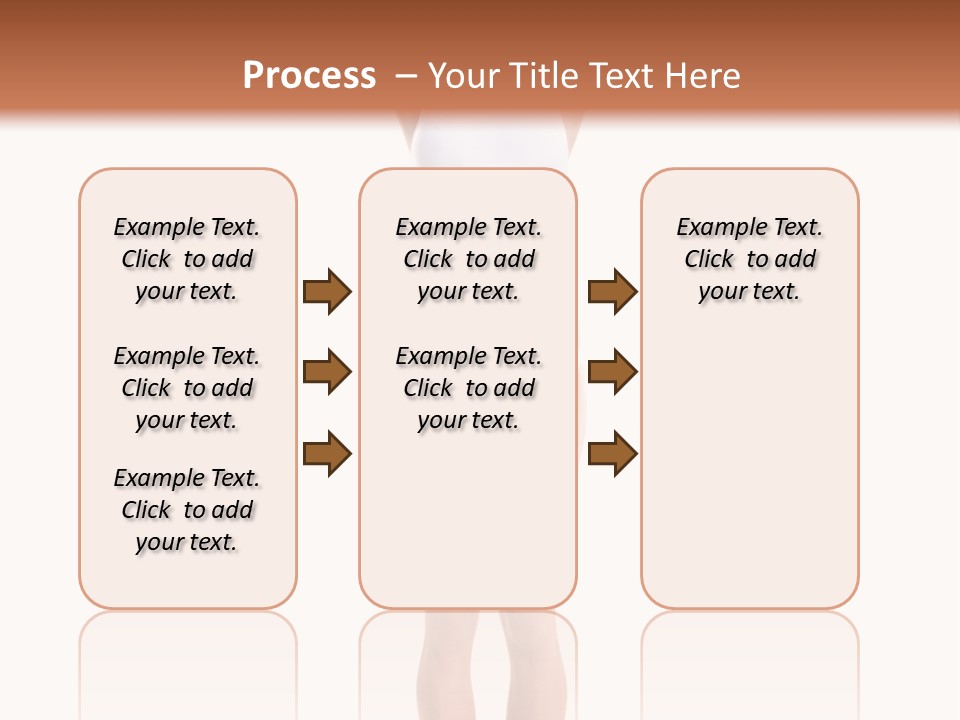 Process – Your Title Text Here

Example Text. Click to add your text.

Example Text. Click to add your text.

Example Text. Click to add your text.

Example Text. Click to add your text.

Example Text. Click to add your text.

Example Text. Click to add your text.